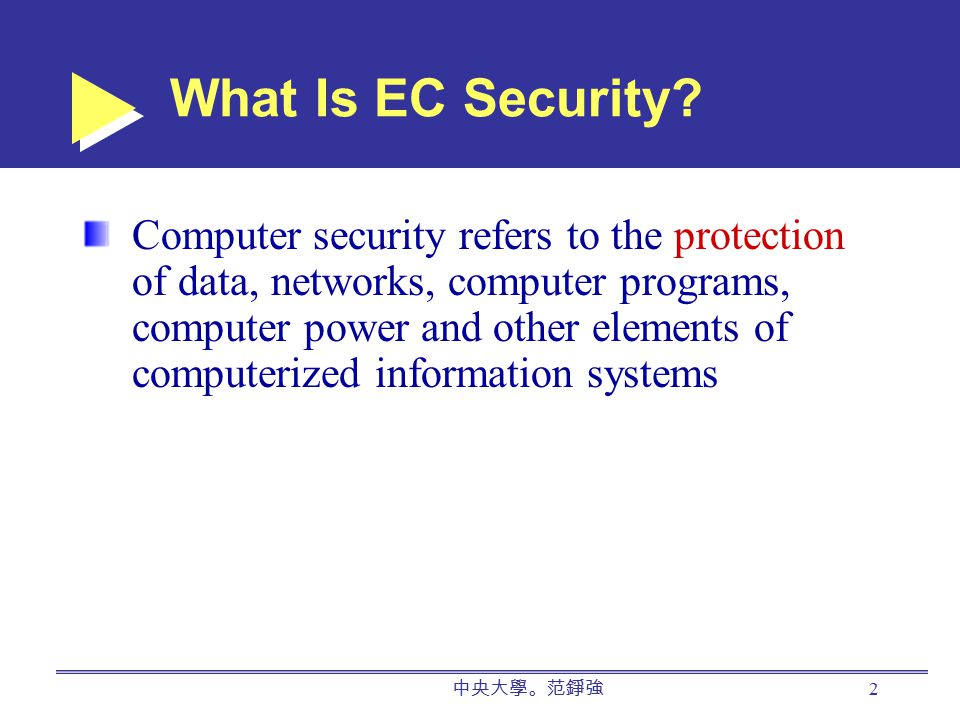 What Is EC Security?

Computer security refers to the protection of data, networks, computer programs, computer power and other elements of computerized information systems

中央大學。范錚強

2